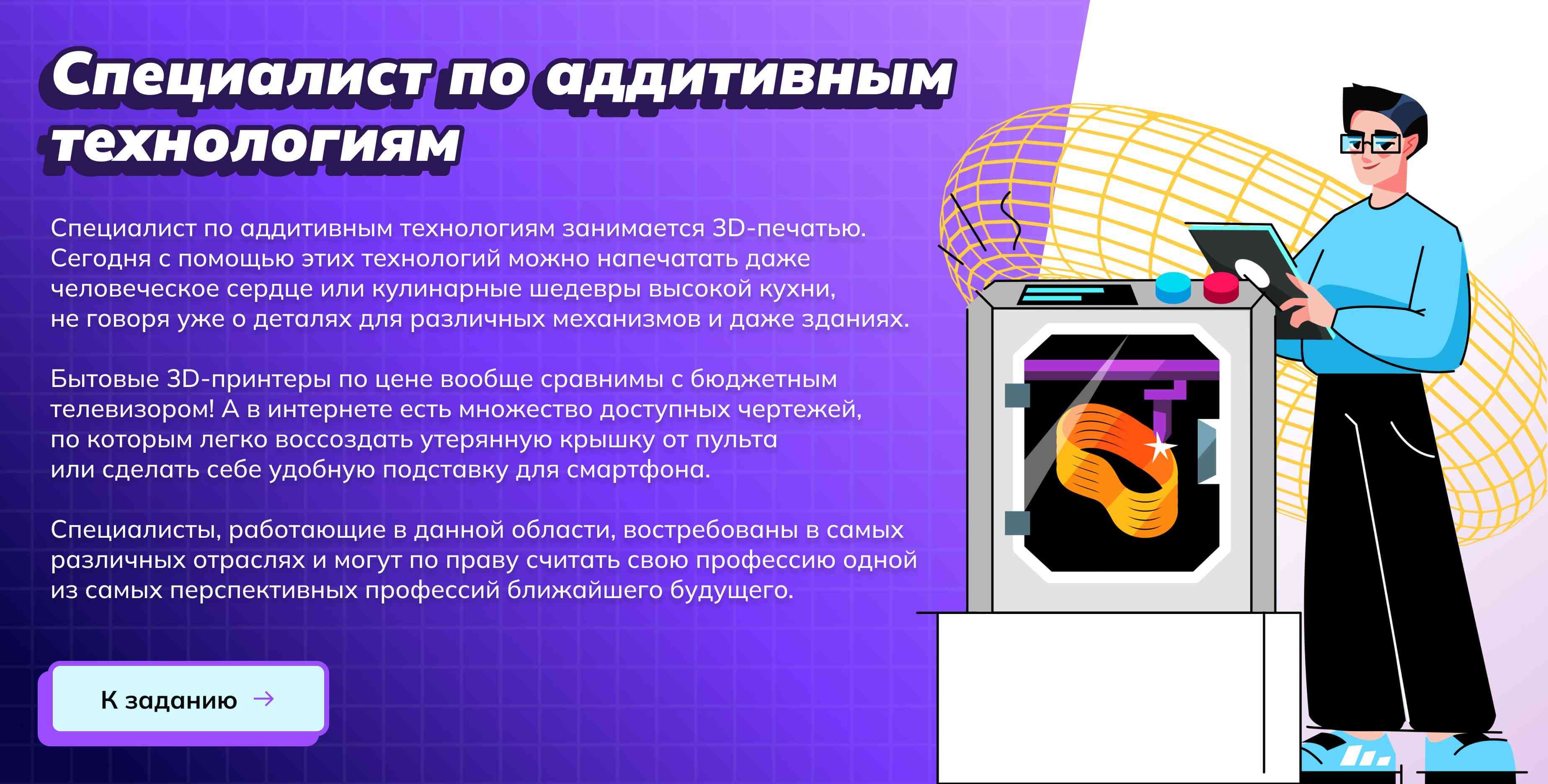 Специалист по аддитивным технологиям

Специалист по аддитивным технологиям занимается 3D-печатью. Сегодня с помощью этих технологий можно напечатать даже человеческое сердце или кулинарные шедевры высокой кухни, не говоря уже о деталях для различных механизмов и даже зданиях.

Бытовые 3D-принтеры по цене вообще сравнимы с бюджетным телевизором! А в интернете есть множество доступных чертежей, по которым легко воссоздать утерянную крышку от пульта или сделать себе удобную подставку для смартфона.

Специалисты, работающие в данной области, востребованы в самых различных отраслях и могут по праву считать свою профессию одной из самых перспективных профессий ближайшего будущего.

К заданию →